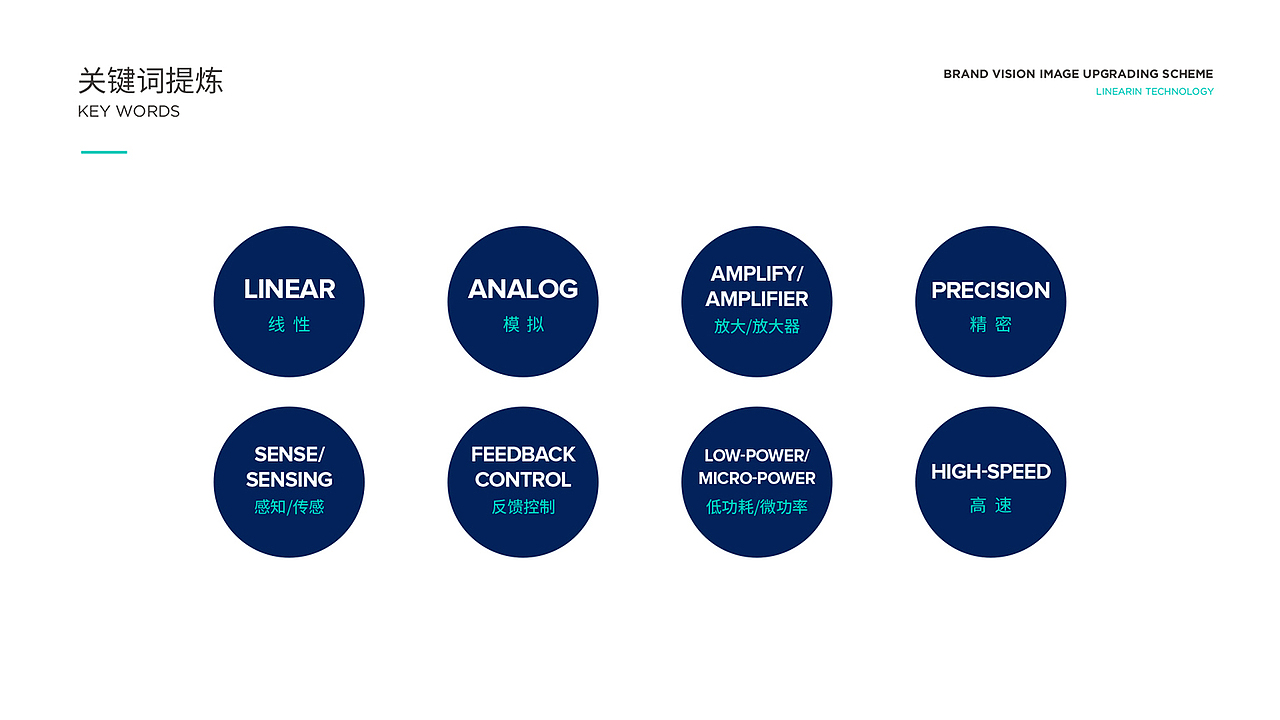 关键词提炼
KEY WORDS

BRAND VISION IMAGE UPGRADING SCHEME
LINEARIN TECHNOLOGY

LINEAR
线 性

ANALOG
模 拟

AMPLIFY/ AMPLIFIER
放大/放大器

PRECISION
精 密

SENSE/ SENSING
感知/传感

FEEDBACK CONTROL
反馈控制

LOW-POWER/ MICRO-POWER
低功耗/微功率

HIGH-SPEED
高 速